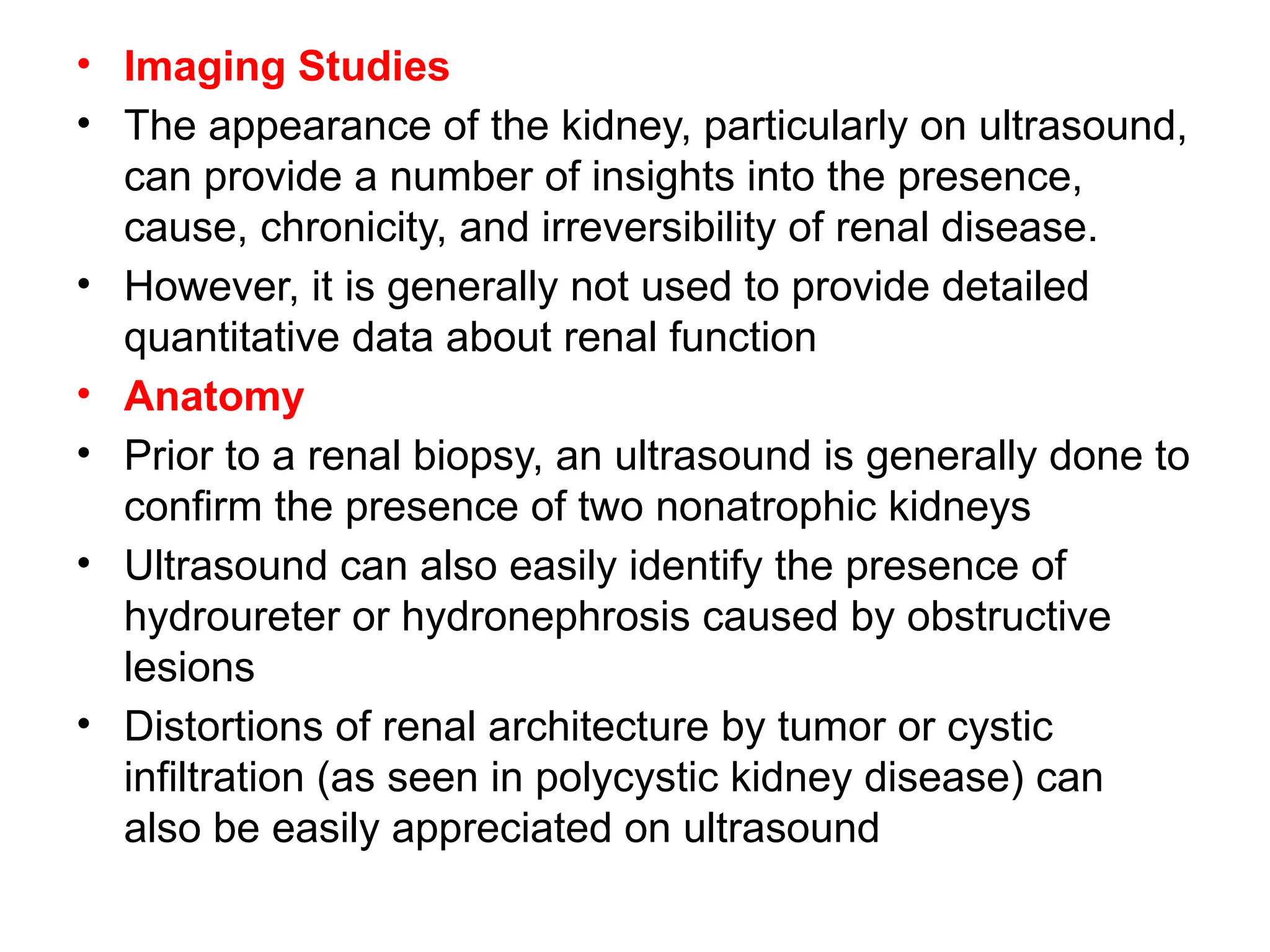 • Imaging Studies

• The appearance of the kidney, particularly on ultrasound, can provide a number of insights into the presence, cause, chronicity, and irreversibility of renal disease.

• However, it is generally not used to provide detailed quantitative data about renal function

• Anatomy

• Prior to a renal biopsy, an ultrasound is generally done to confirm the presence of two nonatrophic kidneys

• Ultrasound can also easily identify the presence of hydroureter or hydronephrosis caused by obstructive lesions

• Distortions of renal architecture by tumor or cystic infiltration (as seen in polycystic kidney disease) can also be easily appreciated on ultrasound